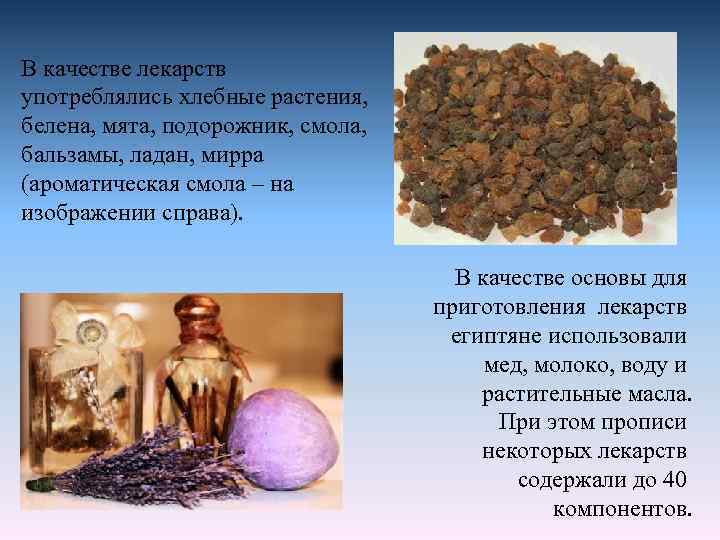 В качестве лекарств употреблялись хлебные растения, белена, мята, подорожник, смола, бальзамы, ладан, мирра (ароматическая смола – на изображении справа).

В качестве основы для приготовления лекарств египтяне использовали мед, молоко, воду и растительные масла. При этом прописи некоторых лекарств содержали до 40 компонентов.